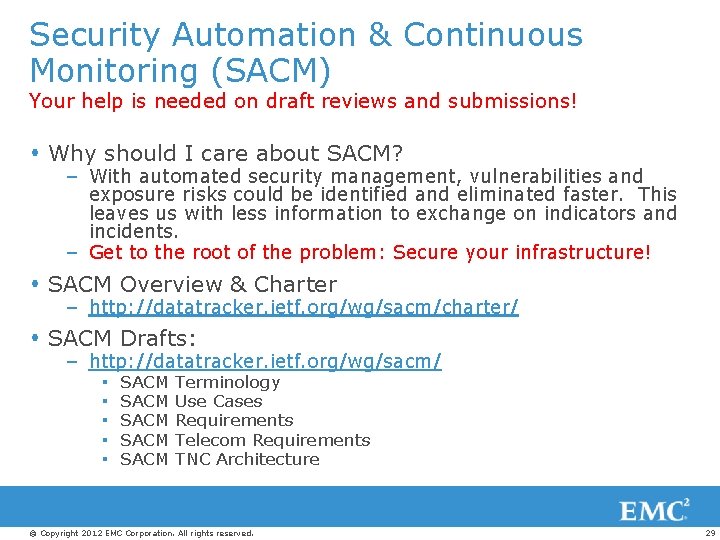 Security Automation & Continuous Monitoring (SACM)
Your help is needed on draft reviews and submissions!

• Why should I care about SACM?
– With automated security management, vulnerabilities and exposure risks could be identified and eliminated faster. This leaves us with less information to exchange on indicators and incidents.
– Get to the root of the problem: Secure your infrastructure!

• SACM Overview & Charter
– http://datatracker.ietf.org/wg/sacm/charter/

• SACM Drafts:
– http://datatracker.ietf.org/wg/sacm/
▪ SACM Terminology
▪ SACM Use Cases
▪ SACM Requirements
▪ SACM Telecom Requirements
▪ SACM TNC Architecture

EMC$^2$

© Copyright 2012 EMC Corporation. All rights reserved.

29